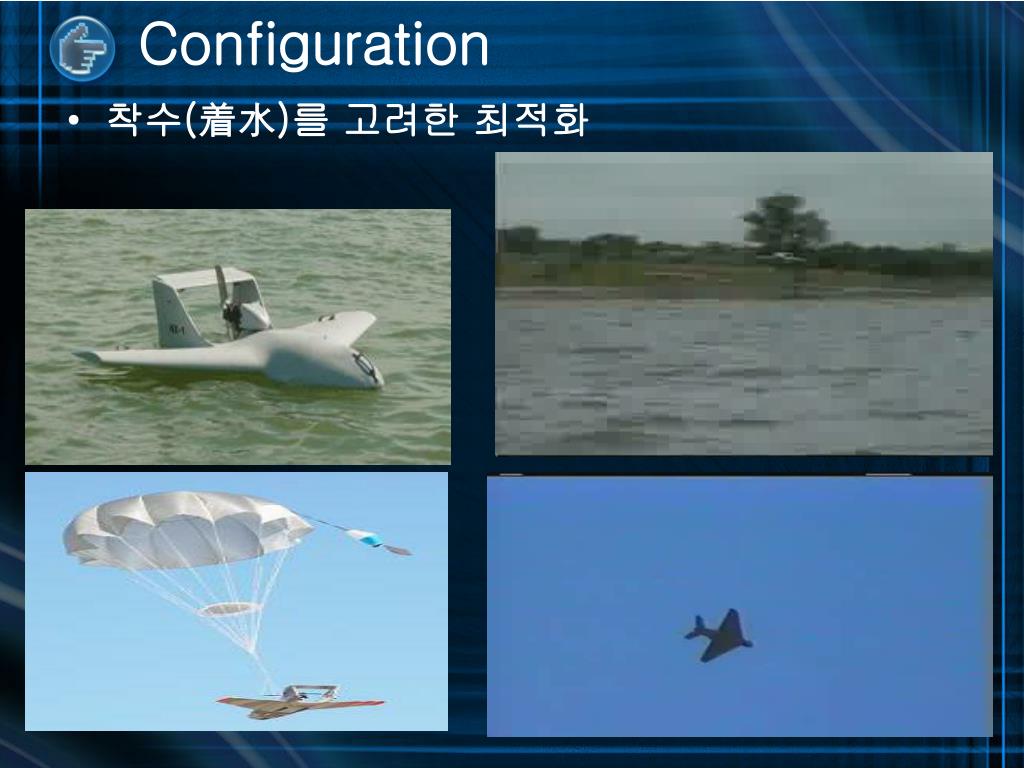 Configuration

• 착수(着水)를 고려한 최적화